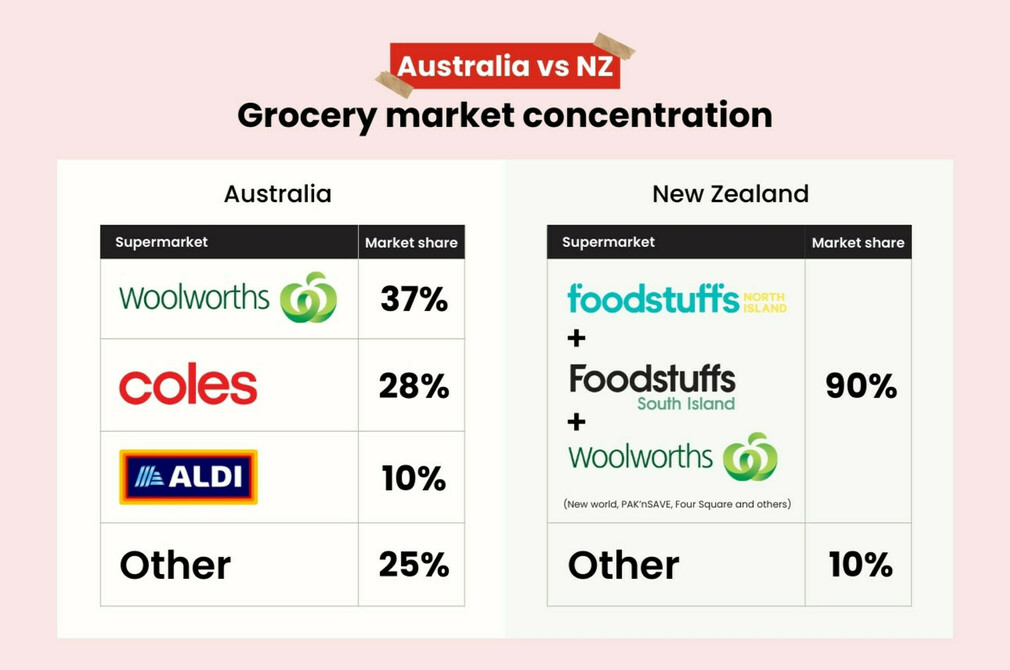 Australia vs NZ

Grocery market concentration

Australia

| Supermarket | Market share |
|---|---|
| Woolworths | 37% |
| coles | 28% |
| ALDI | 10% |
| Other | 25% |

New Zealand

| Supermarket | Market share |
|---|---|
| foodstuffs NORTH ISLAND + Foodstuffs South Island + Woolworths (New world, PAK'nSAVE, Four Square and others) | 90% |
| Other | 10% |